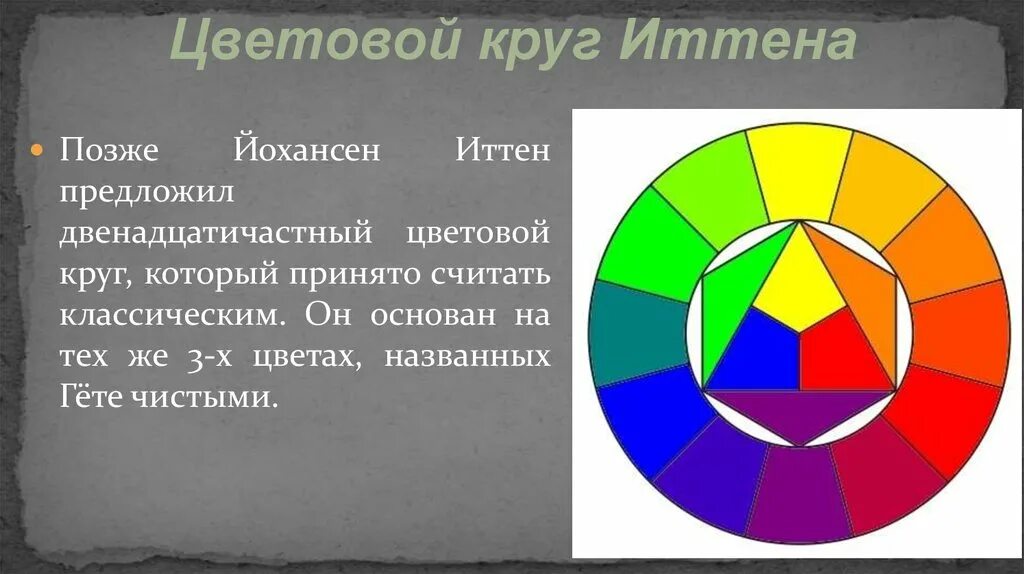 Цветовой круг Иттена

Позже Йохансен Иттен предложил двенадцатичастный цветовой круг, который принято считать классическим. Он основан на тех же 3-х цветах, названных Гёте чистыми.